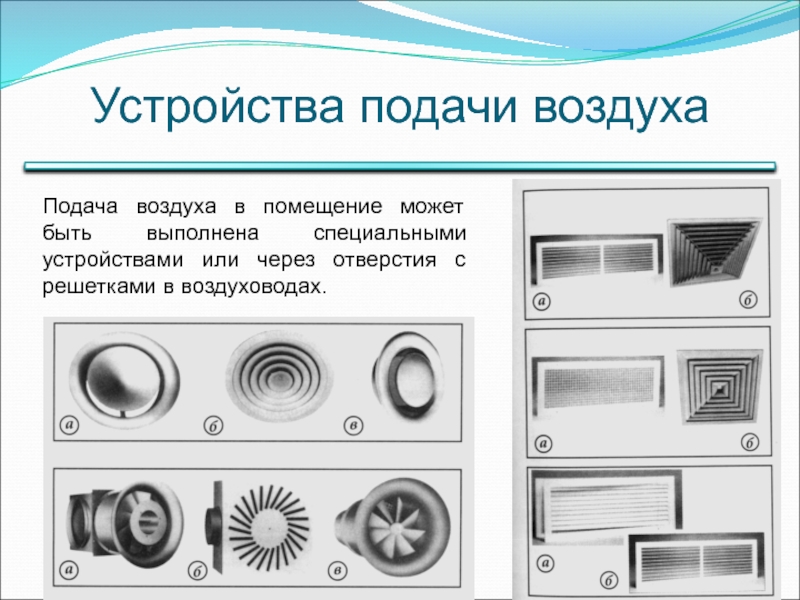 Устройства подачи воздуха

Подача воздуха в помещение может быть выполнена специальными устройствами или через отверстия с решетками в воздуховодах.

а
б
в

а
б
в

а
б

а
б

а
б